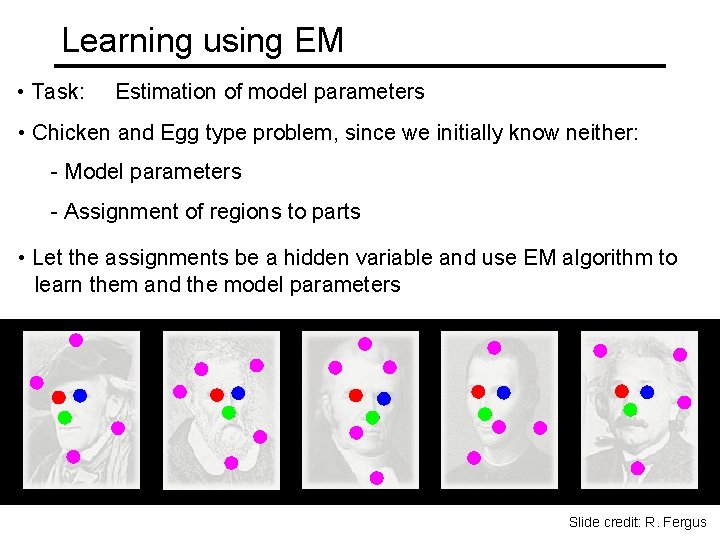 Learning using EM

• Task: Estimation of model parameters

• Chicken and Egg type problem, since we initially know neither:

- Model parameters

- Assignment of regions to parts

• Let the assignments be a hidden variable and use EM algorithm to learn them and the model parameters

Slide credit: R. Fergus